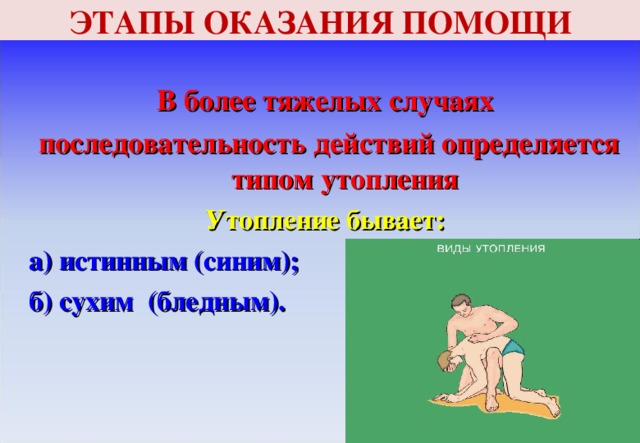 ЭТАПЫ ОКАЗАНИЯ ПОМОЩИ

В более тяжелых случаях последовательность действий определяется типом утопления

Утопление бывает:

а) истинным (синим);

б) сухим (бледным).

ВИДЫ УТОПЛЕНИЯ